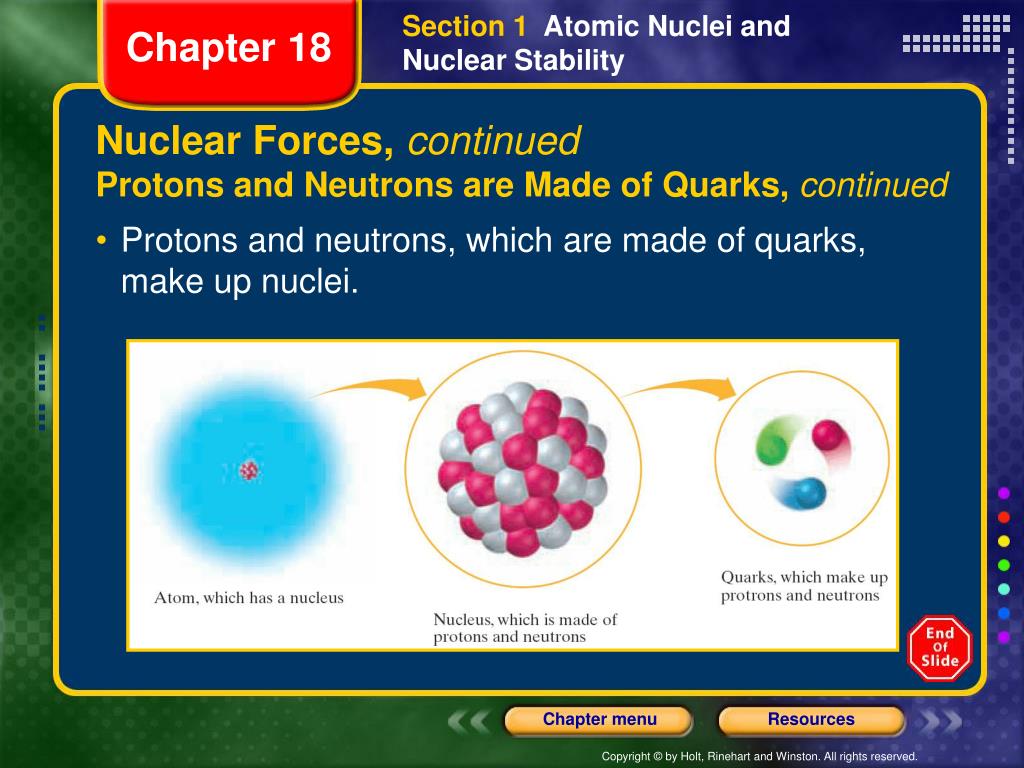 Chapter 18

Section 1 Atomic Nuclei and Nuclear Stability

Nuclear Forces, continued
Protons and Neutrons are Made of Quarks, continued

• Protons and neutrons, which are made of quarks, make up nuclei.

Atom, which has a nucleus

Nucleus, which is made of protons and neutrons

Quarks, which make up protrons and neutrons

End Of Slide

Chapter menu

Resources

Copyright © by Holt, Rinehart and Winston. All rights reserved.